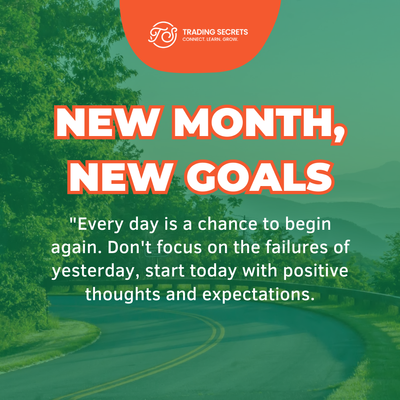 TS TRADING SECRETS
CONNECT. LEARN. GROW.

NEW MONTH, NEW GOALS

"Every day is a chance to begin again. Don't focus on the failures of yesterday, start today with positive thoughts and expectations.